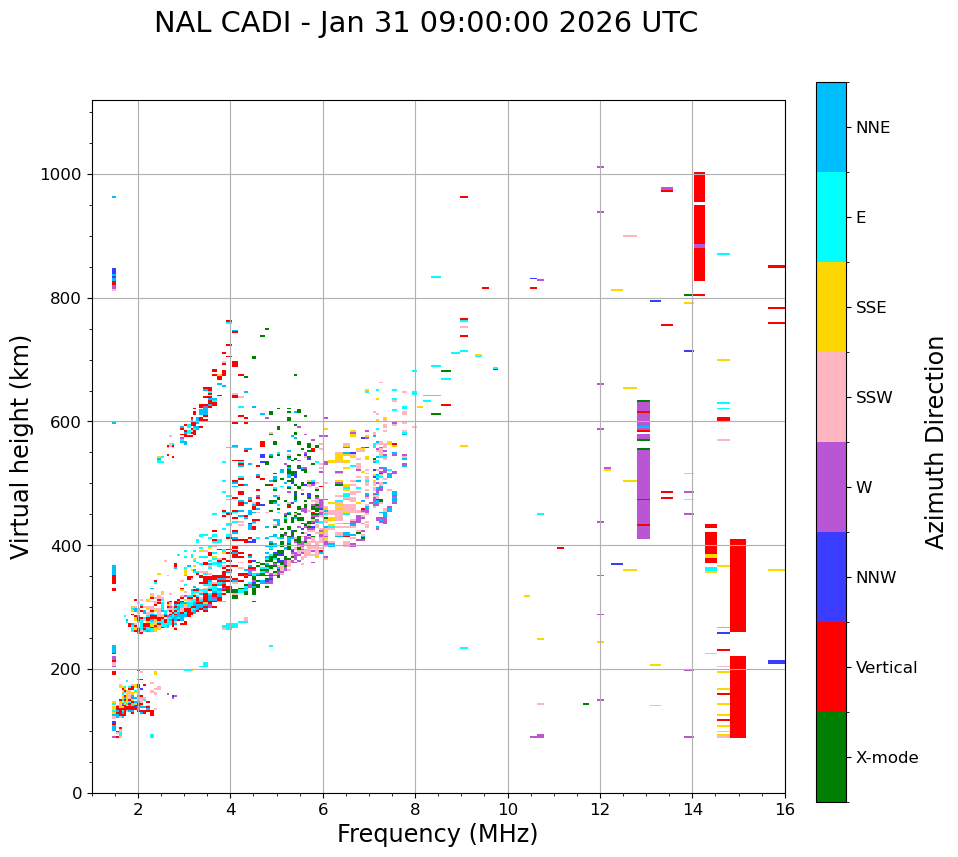 NAL CADI - Jan 31 09:00:00 2026 UTC

Virtual height (km)

1000
800
600
400
200
0

2
4
6
8
10
12
14
16

Frequency (MHz)

NNE
E
SSE
SSW
W
NNW
Vertical
X-mode

Azimuth Direction